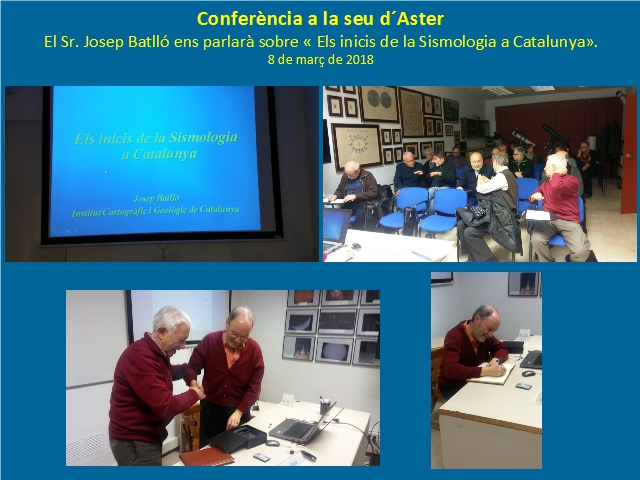 Conferència a la seu d´Aster

El Sr. Josep Batlló ens parlarà sobre « Els inicis de la Sismologia a Catalunya».

8 de març de 2018

Els inicis de la Sismologia a Catalunya

Josep Batlló
Institut Cartogràfic i Geològic de Catalunya